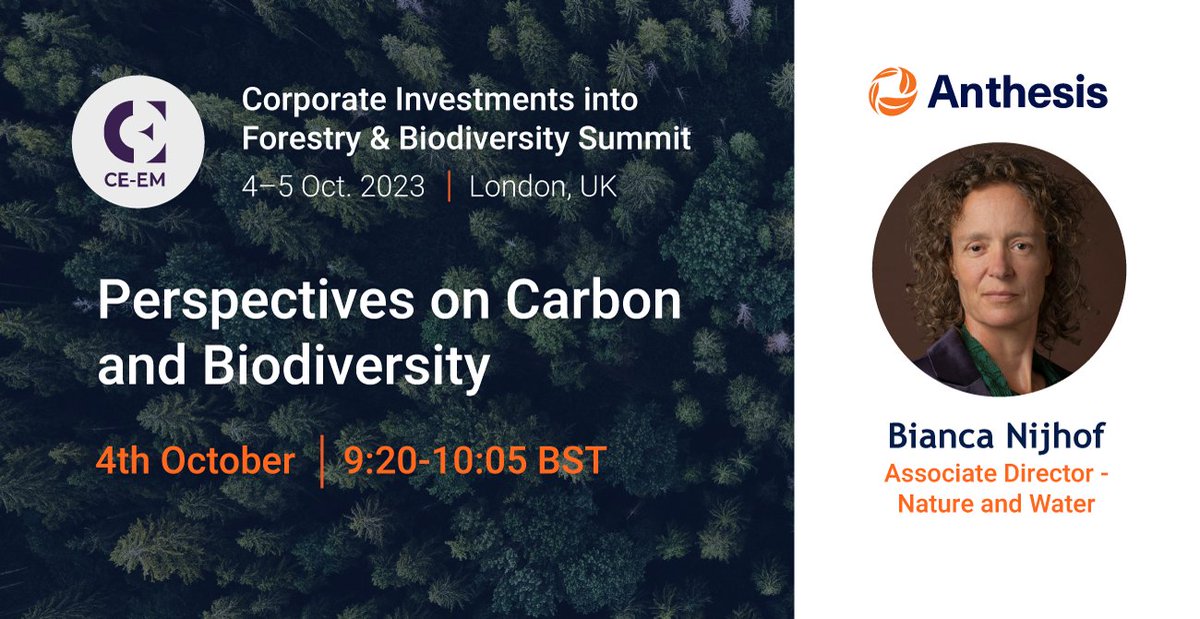 CE-EM

Corporate Investments into Forestry & Biodiversity Summit

4–5 Oct. 2023 | London, UK

Perspectives on Carbon and Biodiversity

4th October | 9:20-10:05 BST

Anthesis

Bianca Nijhof

Associate Director - Nature and Water